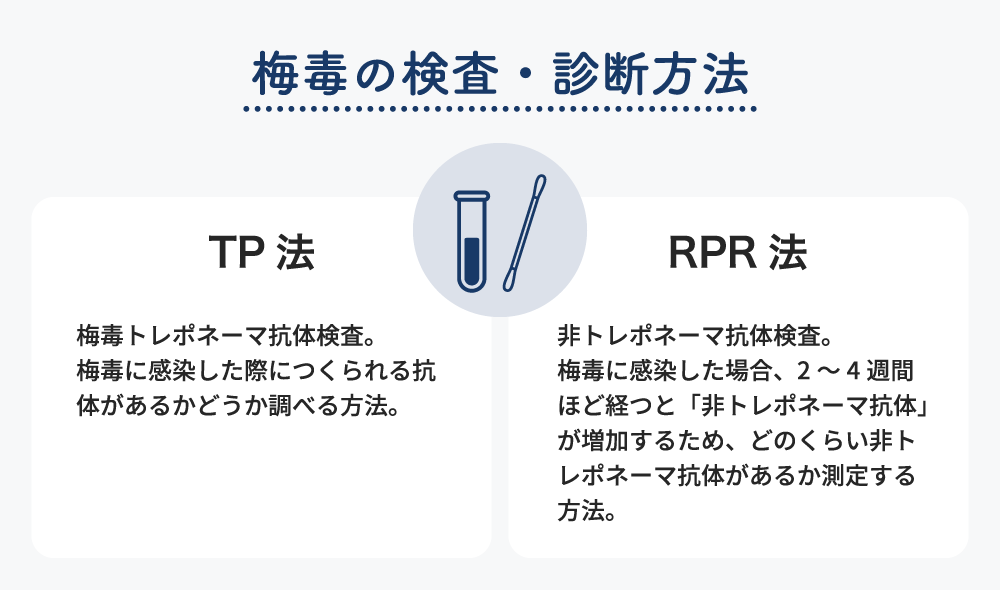 梅毒の検査・診断方法

TP 法

梅毒トレポネーマ抗体検査。
梅毒に感染した際につくられる抗体があるかどうか調べる方法。

RPR 法

非トレポネーマ抗体検査。
梅毒に感染した場合、2 〜 4 週間ほど経つと「非トレポネーマ抗体」が増加するため、どのくらい非トレポネーマ抗体があるか測定する方法。